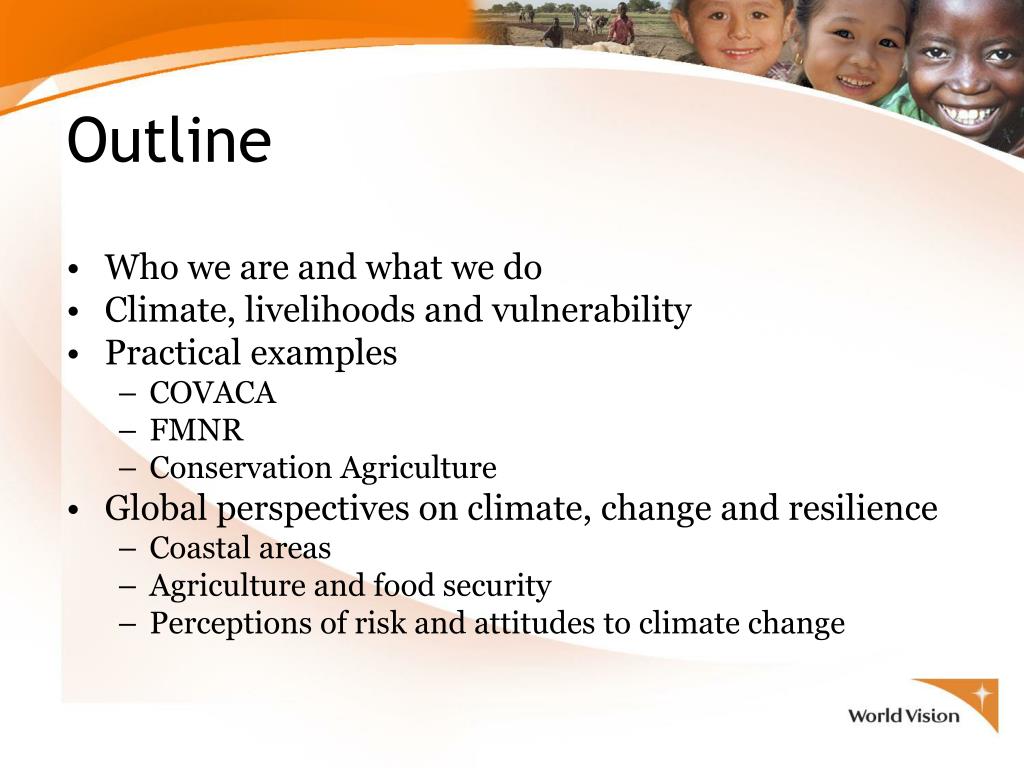 Outline

• Who we are and what we do
• Climate, livelihoods and vulnerability
• Practical examples
– COVACA
– FMNR
– Conservation Agriculture
• Global perspectives on climate, change and resilience
– Coastal areas
– Agriculture and food security
– Perceptions of risk and attitudes to climate change

World Vision